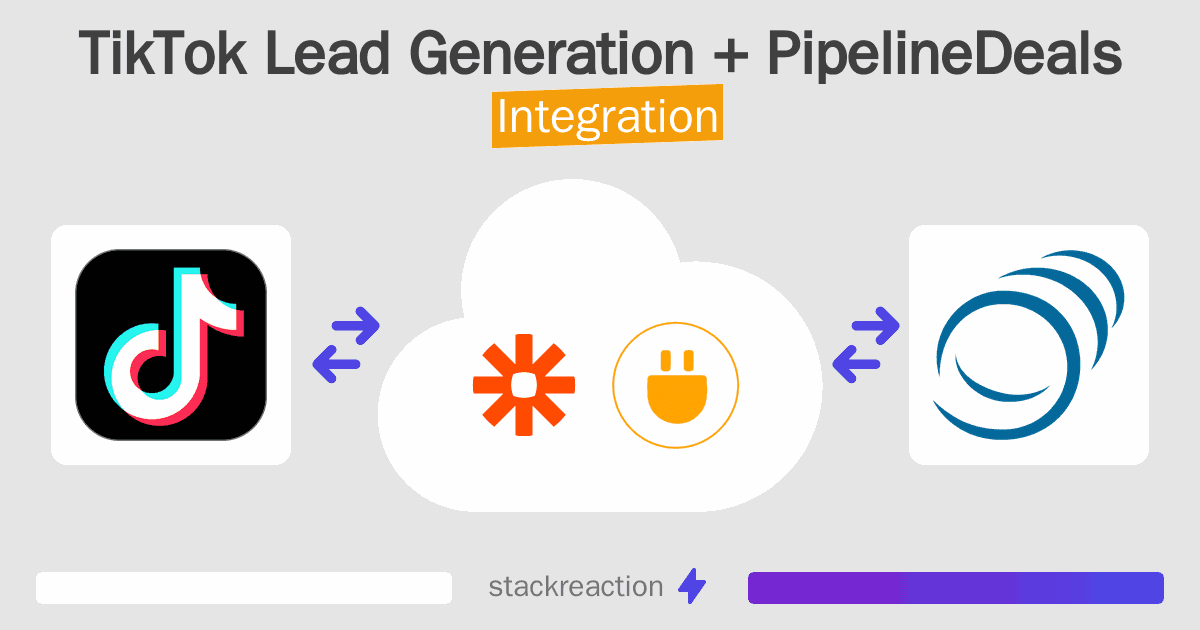 TikTok Lead Generation + PipelineDeals
Integration

stackreaction